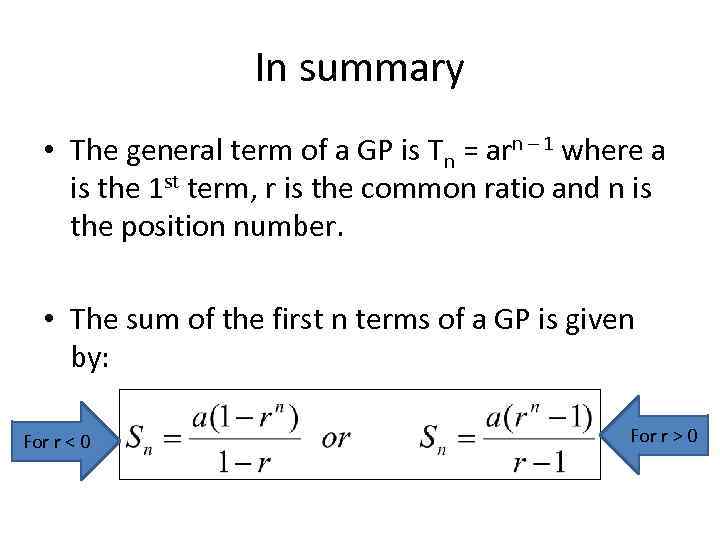 In summary

• The general term of a GP is $T_n = ar^{n-1}$ where a is the $1^{st}$ term, r is the common ratio and n is the position number.

• The sum of the first n terms of a GP is given by:

For r < 0

$S_n = \frac{a(1-r^n)}{1-r}$ or $S_n = \frac{a(r^n-1)}{r-1}$

For r > 0